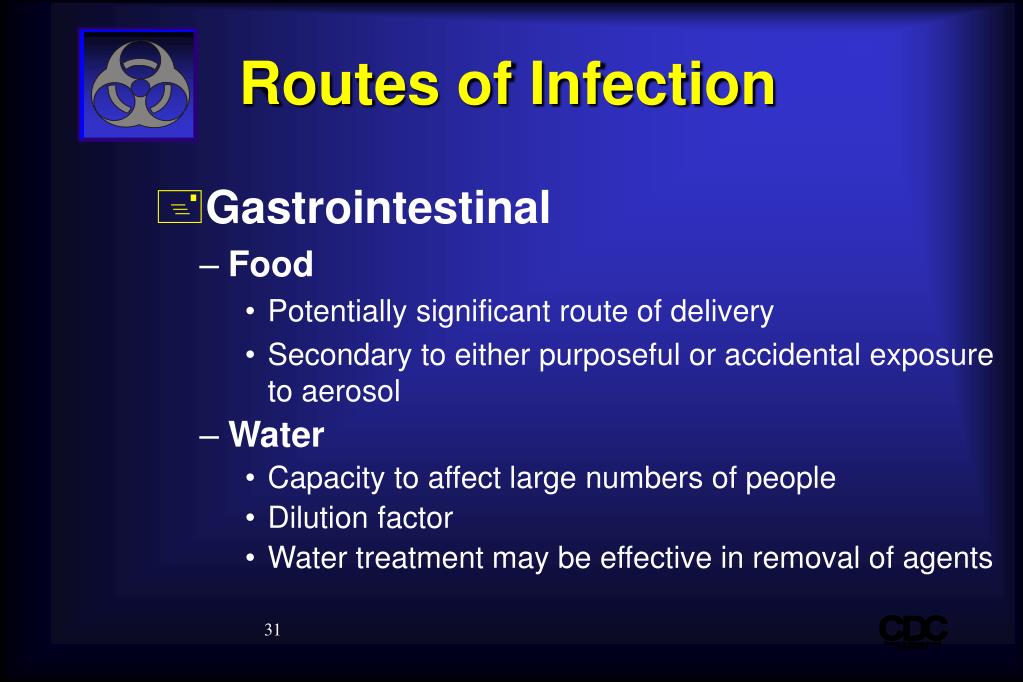 Routes of Infection

Gastrointestinal

– Food

• Potentially significant route of delivery

• Secondary to either purposeful or accidental exposure to aerosol

– Water

• Capacity to affect large numbers of people

• Dilution factor

• Water treatment may be effective in removal of agents

31

CDC